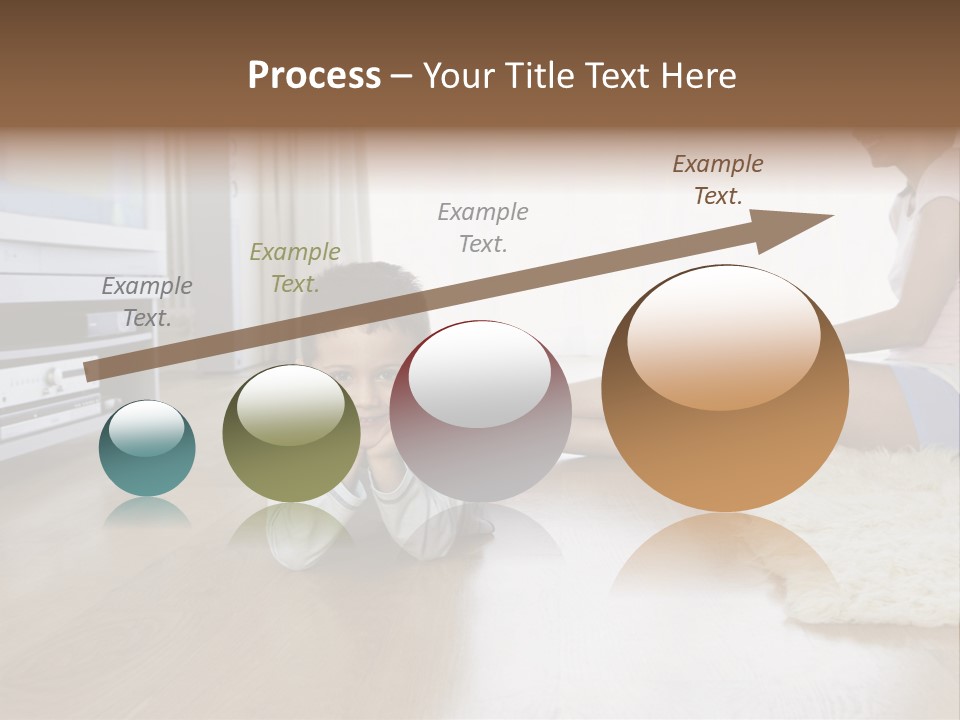 Process – Your Title Text Here

Example Text.

Example Text.

Example Text.

Example Text.